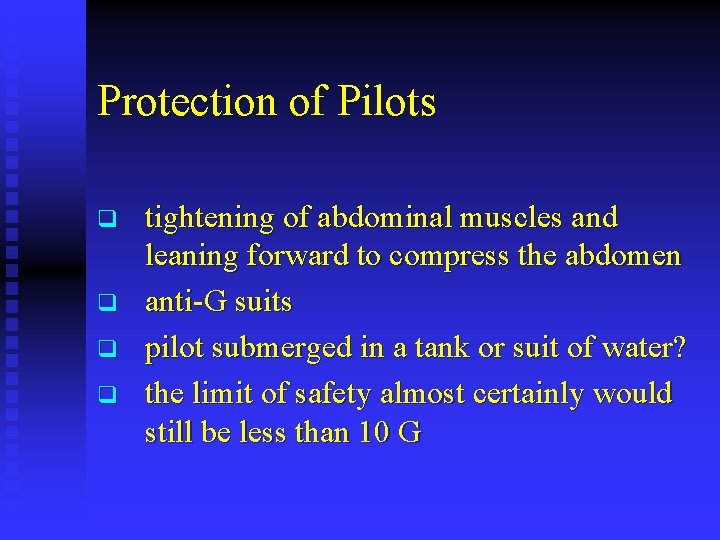 Protection of Pilots

- tightening of abdominal muscles and leaning forward to compress the abdomen
- anti-G suits
- pilot submerged in a tank or suit of water?
- the limit of safety almost certainly would still be less than 10 G